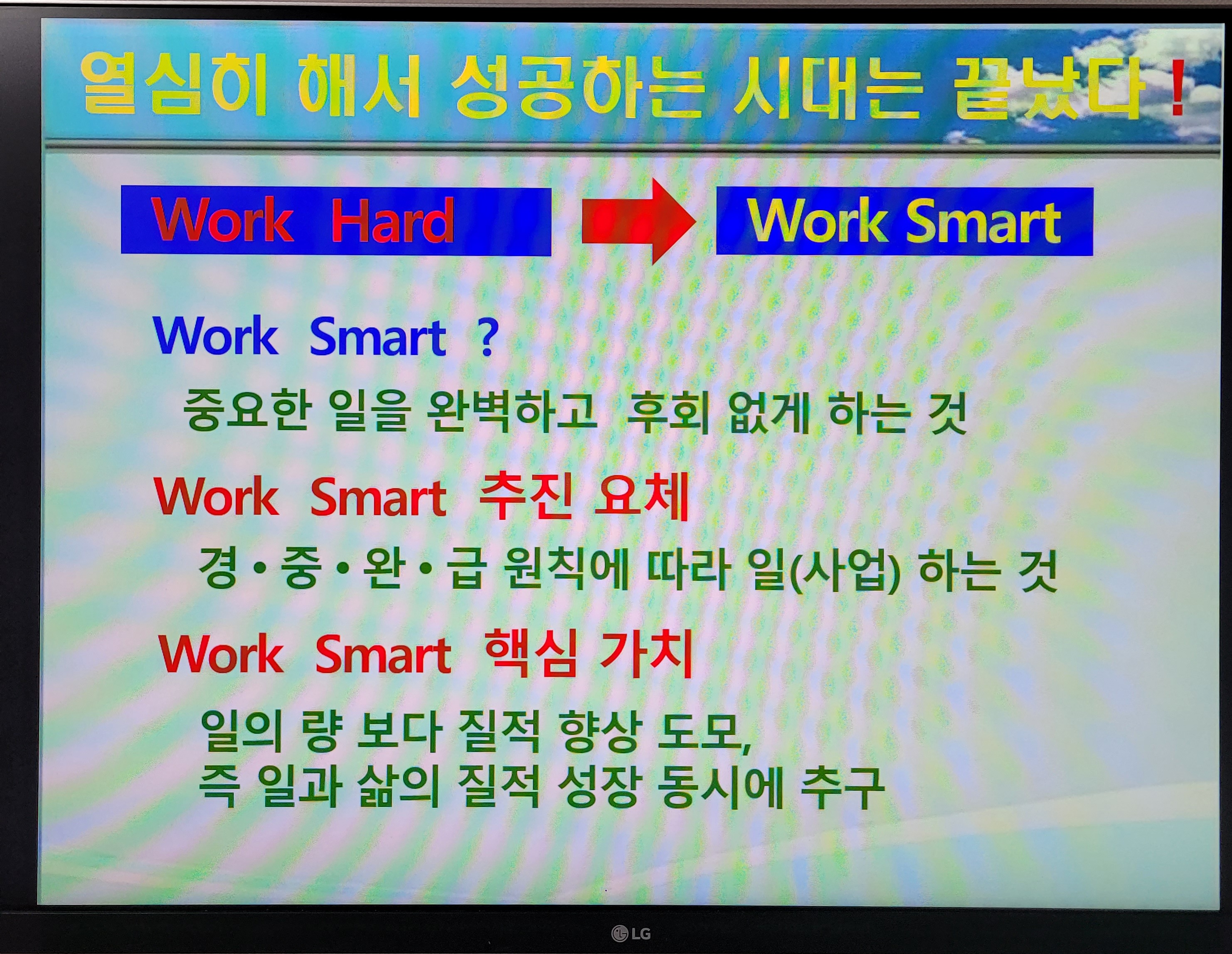 열심히 해서 성공하는 시대는 끝났다 !

Work Hard

Work Smart

Work Smart ?

중요한 일을 완벽하고 후회 없게 하는 것

Work Smart 추진 요체

경 • 중 • 완 • 급 원칙에 따라 일(사업) 하는 것

Work Smart 핵심 가치

일의 량 보다 질적 향상 도모,
즉 일과 삶의 질적 성장 동시에 추구

LG